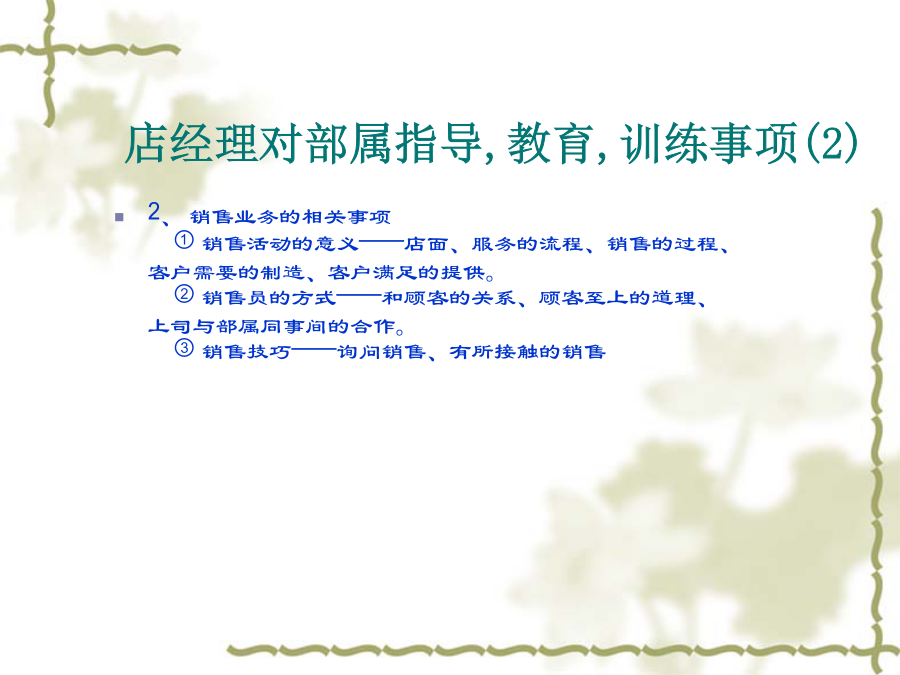 店经理对部属指导,教育,训练事项(2)

2、销售业务的相关事项
① 销售活动的意义——店面、服务的流程、销售的过程、客户需要的制造、客户满足的提供。
② 销售员的方式——和顾客的关系、顾客至上的道理、上司与部属同事间的合作。
③ 销售技巧——询问销售、有所接触的销售